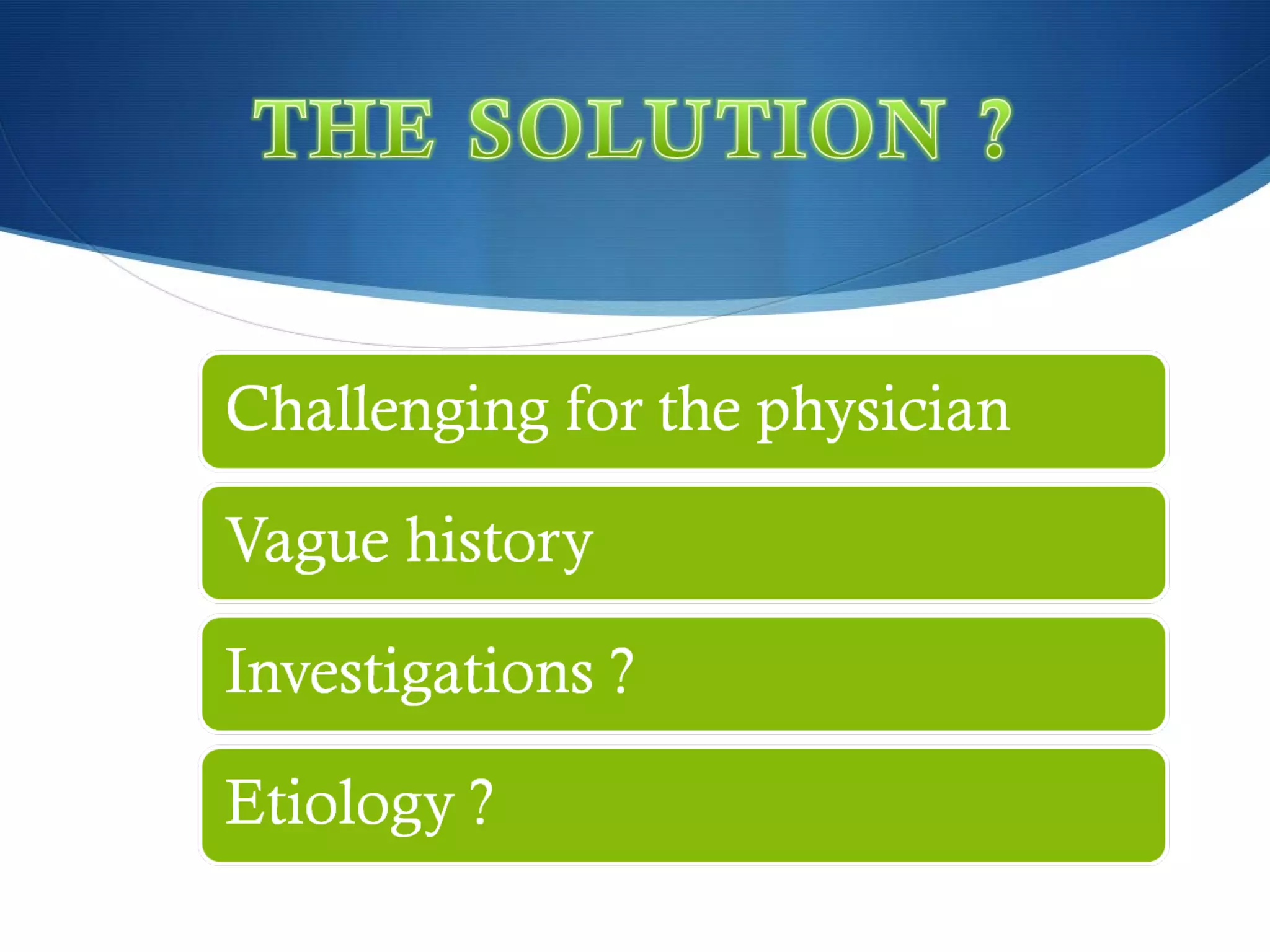 THE SOLUTION ?

Challenging for the physician

Vague history

Investigations ?

Etiology ?